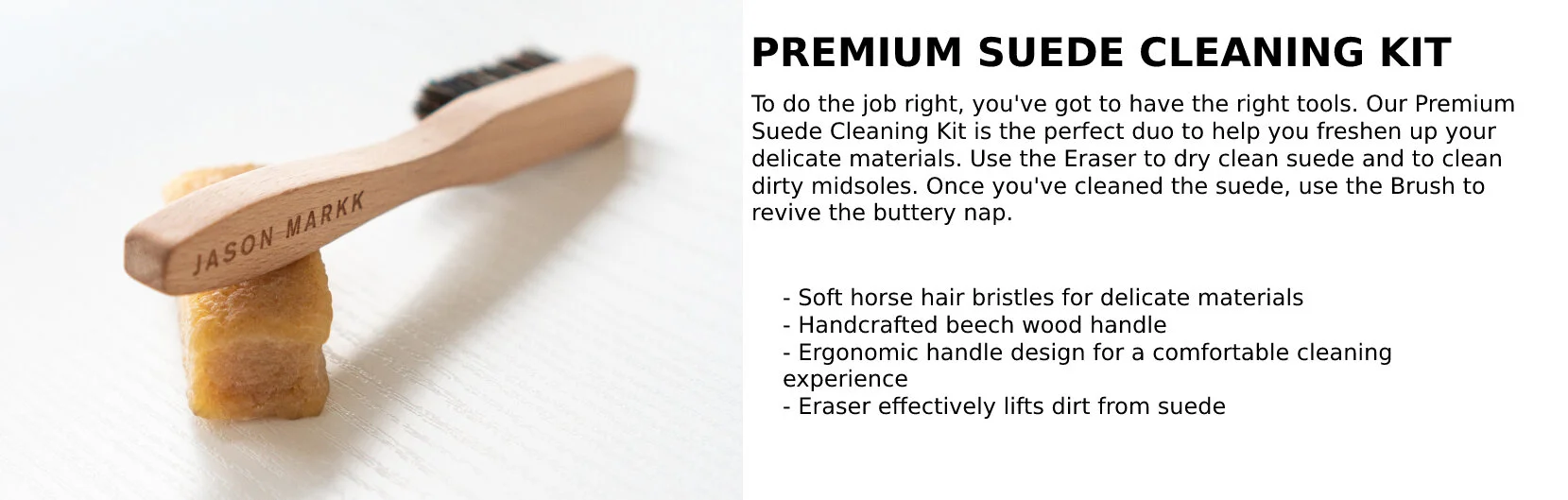 JASON MARKK

PREMIUM SUEDE CLEANING KIT

To do the job right, you've got to have the right tools. Our Premium Suede Cleaning Kit is the perfect duo to help you freshen up your delicate materials. Use the Eraser to dry clean suede and to clean dirty midsoles. Once you've cleaned the suede, use the Brush to revive the buttery nap.

- Soft horse hair bristles for delicate materials
- Handcrafted beech wood handle
- Ergonomic handle design for a comfortable cleaning experience
- Eraser effectively lifts dirt from suede